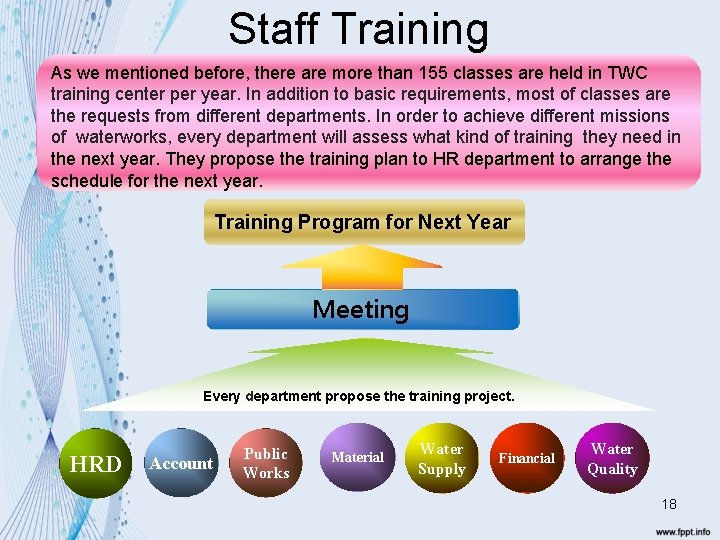 Staff Training

As we mentioned before, there are more than 155 classes are held in TWC training center per year. In addition to basic requirements, most of classes are the requests from different departments. In order to achieve different missions of waterworks, every department will assess what kind of training they need in the next year. They propose the training plan to HR department to arrange the schedule for the next year.

Training Program for Next Year

Meeting

Every department propose the training project.

HRD

Account

Public Works

Material

Water Supply

Financial

Water Quality

18

www.fppt.info